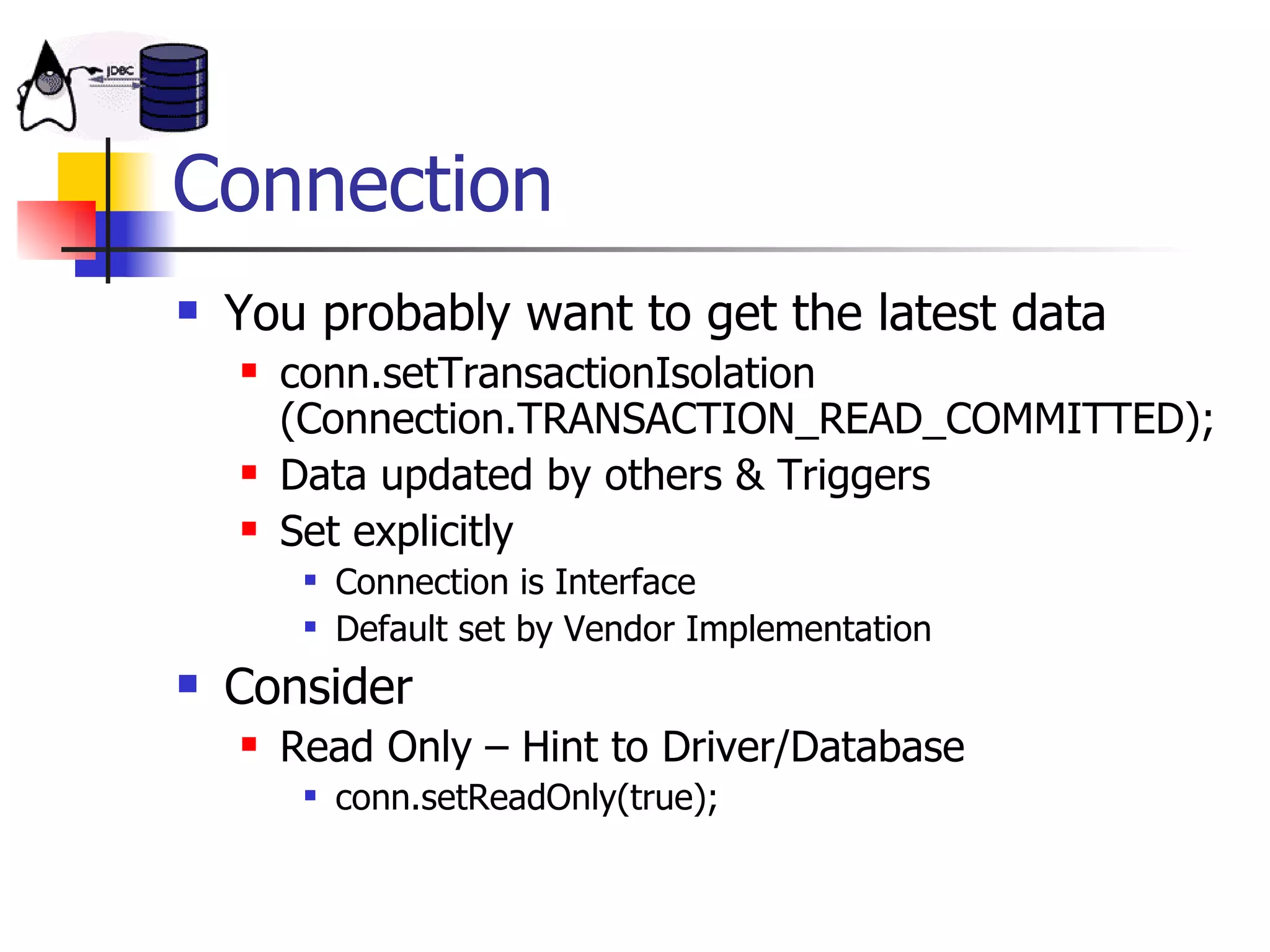 JDBC

Connection

You probably want to get the latest data

conn.setTransactionIsolation (Connection.TRANSACTION_READ_COMMITTED);

Data updated by others & Triggers

Set explicitly

Connection is Interface

Default set by Vendor Implementation

Consider

Read Only – Hint to Driver/Database

conn.setReadOnly(true);